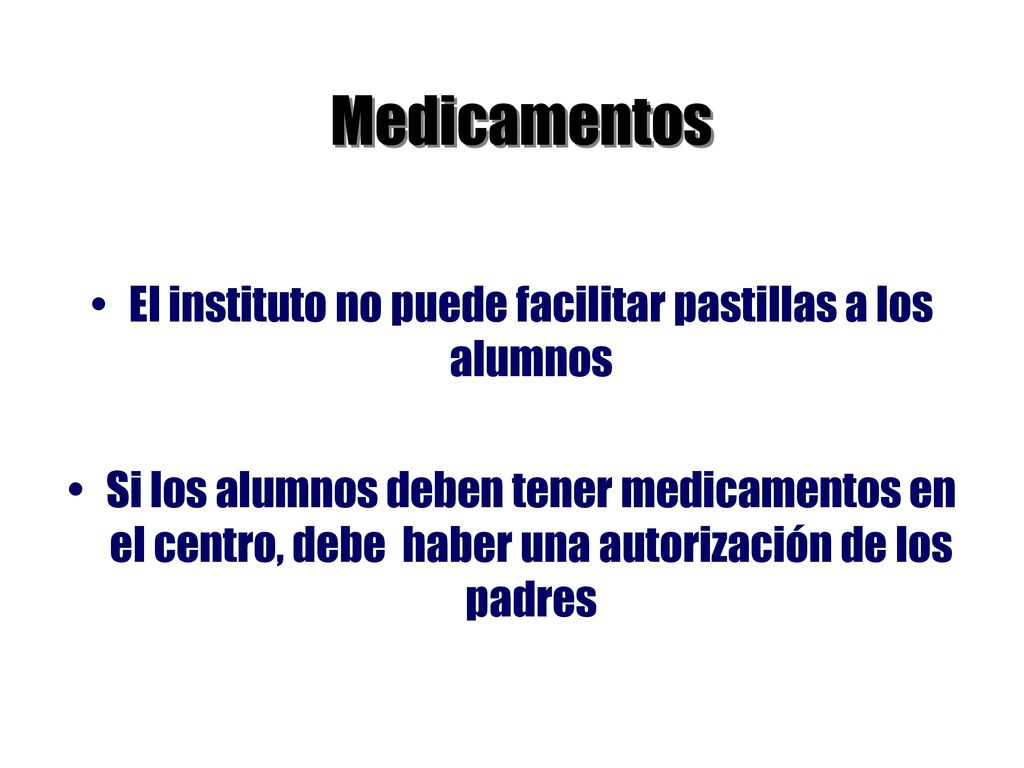 Medicamentos

• El instituto no puede facilitar pastillas a los alumnos

• Si los alumnos deben tener medicamentos en el centro, debe haber una autorización de los padres